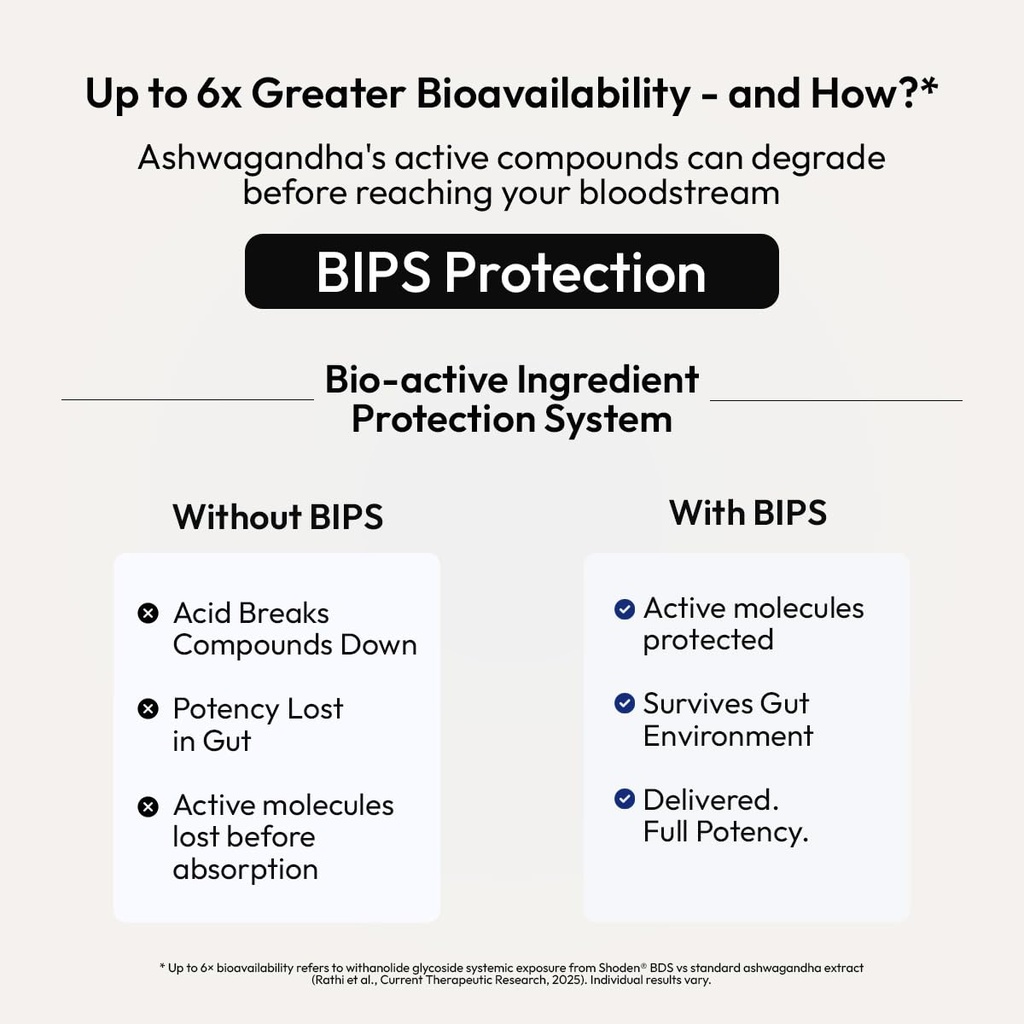 Up to 6x Greater Bioavailability - and How?*

Ashwagandha's active compounds can degrade before reaching your bloodstream

BIPS Protection

Bio-active Ingredient Protection System

Without BIPS

Acid Breaks Compounds Down

Potency Lost in Gut

Active molecules lost before absorption

With BIPS

Active molecules protected

Survives Gut Environment

Delivered. Full Potency.

* Up to 6× bioavailability refers to withanolide glycoside systemic exposure from Shoden® BDS vs standard ashwagandha extract (Rathi et al., Current Therapeutic Research, 2025). Individual results vary.